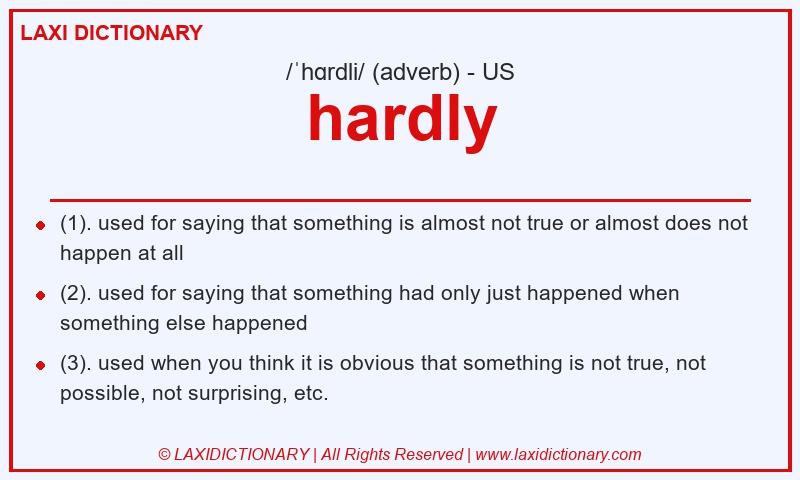 LAXI DICTIONARY

/ˈhɑrdli/ (adverb) - US

hardly

- (1). used for saying that something is almost not true or almost does not happen at all
- (2). used for saying that something had only just happened when something else happened
- (3). used when you think it is obvious that something is not true, not possible, not surprising, etc.

© LAXIDICTIONARY | All Rights Reserved | www.laxidictionary.com